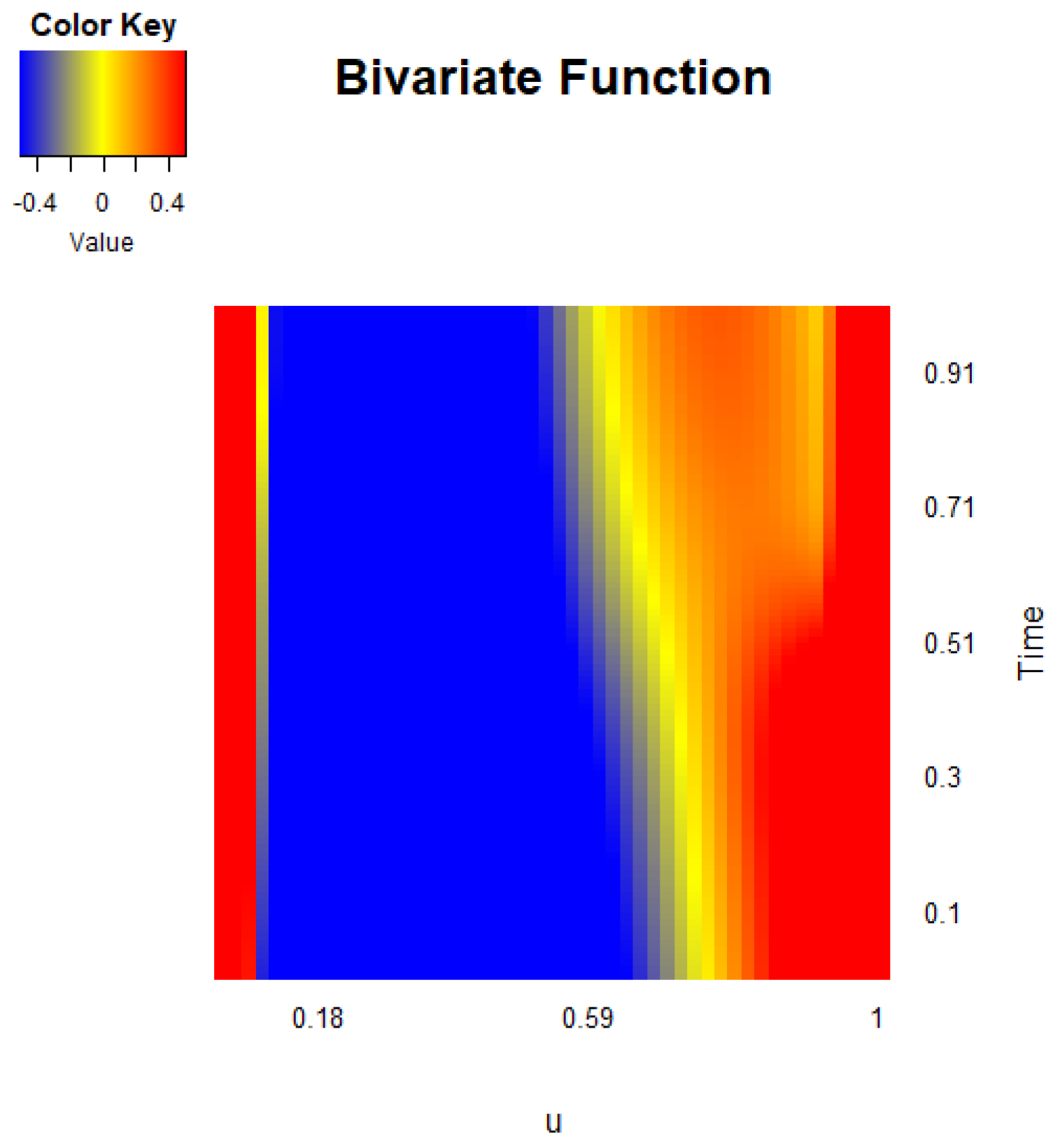 Color Key

-0.4 0 0.4

Value

Bivariate Function

0.91
0.71
0.51
0.3
0.1

Time

0.18 0.59 1

u